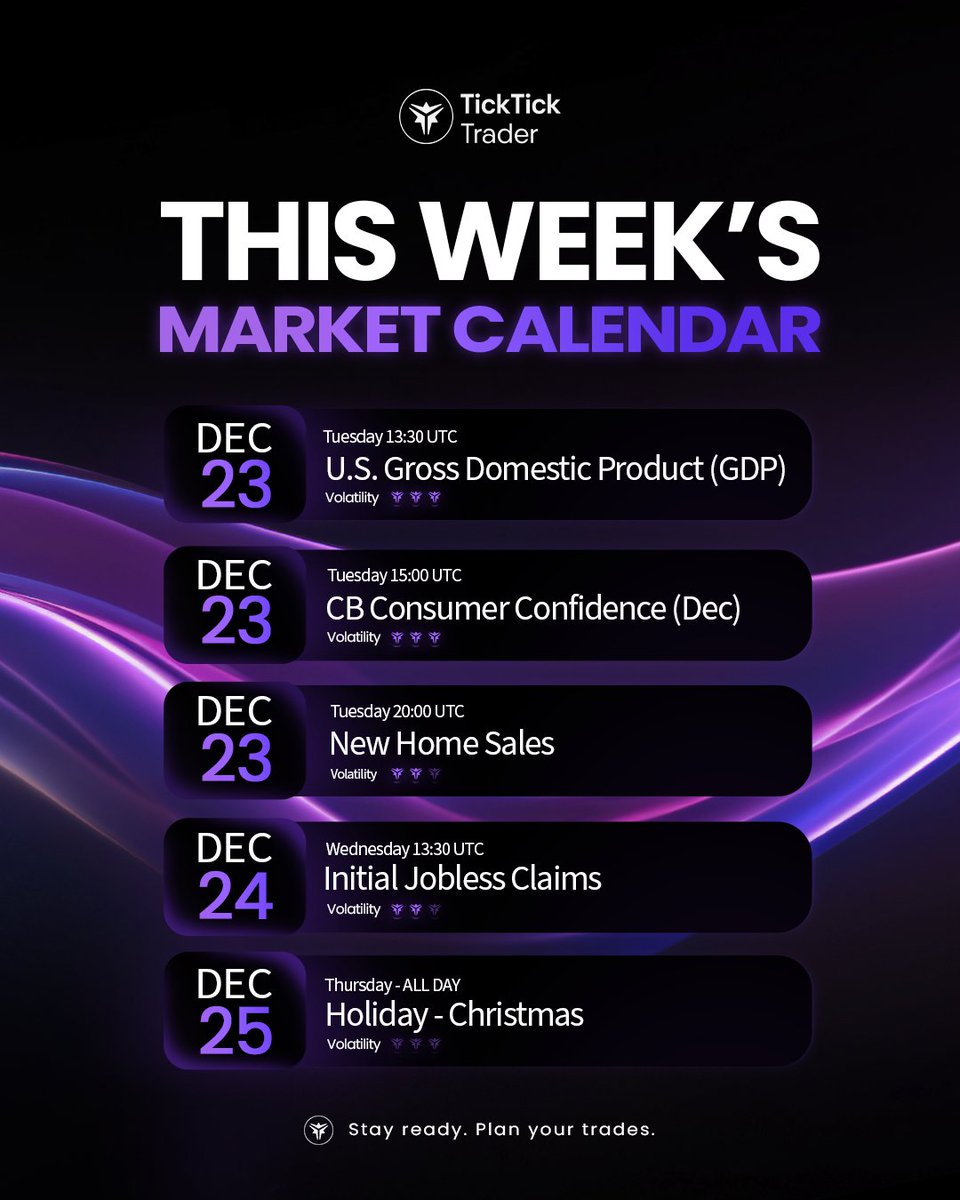 TickTick Trader

THIS WEEK'S
MARKET CALENDAR

DEC 23
Tuesday 13:30 UTC
U.S. Gross Domestic Product (GDP)
Volatility

DEC 23
Tuesday 15:00 UTC
CB Consumer Confidence (Dec)
Volatility

DEC 23
Tuesday 20:00 UTC
New Home Sales
Volatility

DEC 24
Wednesday 13:30 UTC
Initial Jobless Claims
Volatility

DEC 25
Thursday - ALL DAY
Holiday - Christmas
Volatility

Stay ready. Plan your trades.